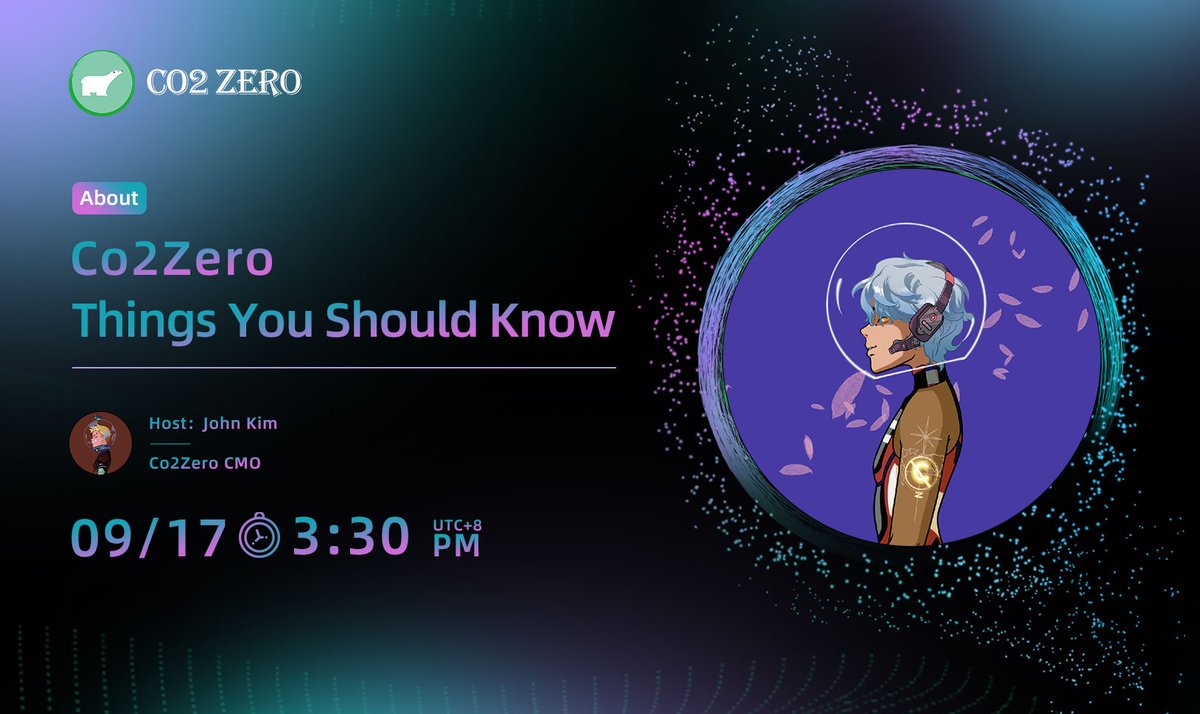 CO2 ZERO

About

Co2Zero
Things You Should Know

Host: John Kim
Co2Zero CMO

09/17 3:30 UTC+8 PM